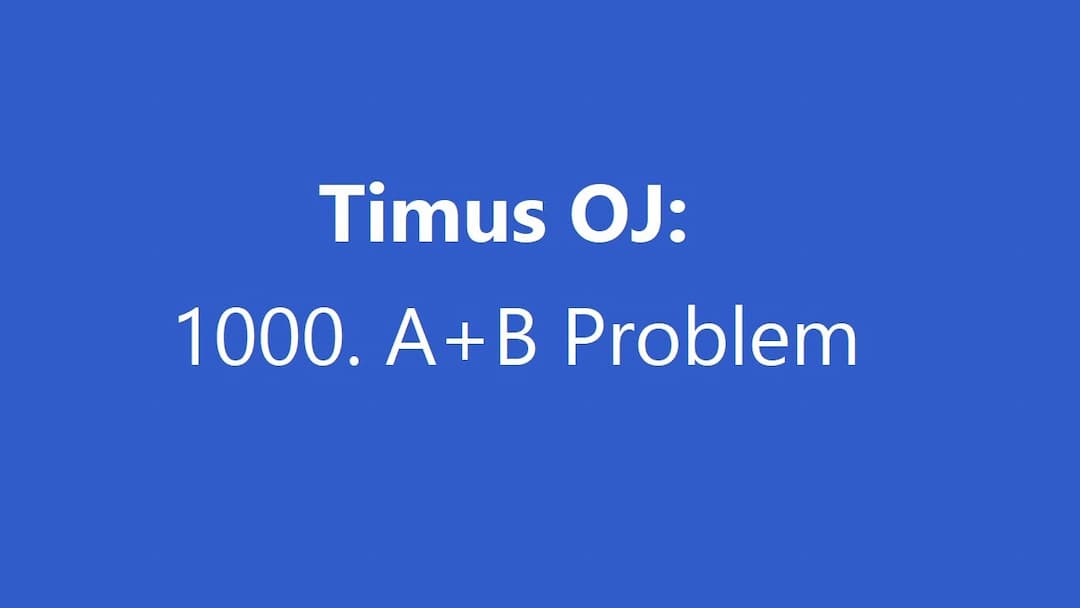 Timus OJ:

1000. A+B Problem